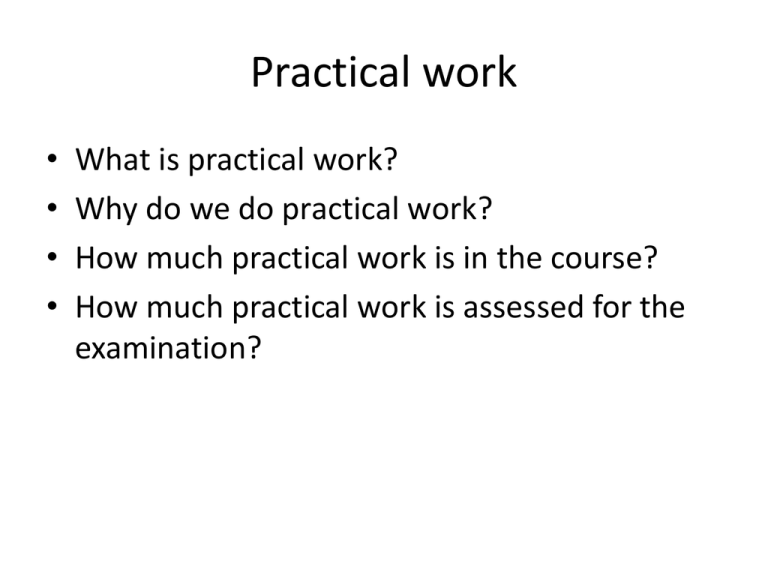 Practical work

• What is practical work?
• Why do we do practical work?
• How much practical work is in the course?
• How much practical work is assessed for the examination?